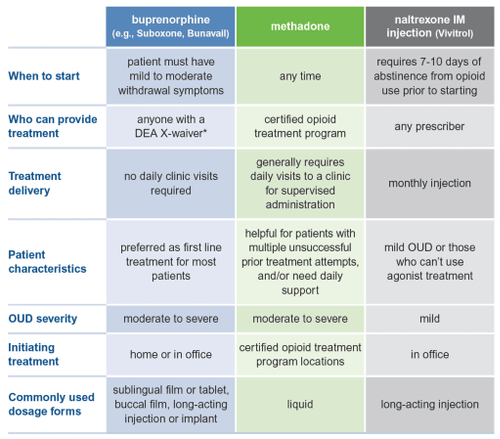 |  | buprenorphine (e.g., Suboxone, Bunavail) | methadone | naltrexone IM injection (Vivitrol) |
|---|---|---|---|
| When to start | patient must have mild to moderate withdrawal symptoms | any time | requires 7-10 days of abstinence from opioid use prior to starting |
| Who can provide treatment | anyone with a DEA X-waiver* | certified opioid treatment program | any prescriber |
| Treatment delivery | no daily clinic visits required | generally requires daily visits to a clinic for supervised administration | monthly injection |
| Patient characteristics | preferred as first line treatment for most patients | helpful for patients with multiple unsuccessful prior treatment attempts, and/or need daily support | mild OUD or those who can't use agonist treatment |
| OUD severity | moderate to severe | moderate to severe | mild |
| Initiating treatment | home or in office | certified opioid treatment program locations | in office |
| Commonly used dosage forms | sublingual film or tablet, buccal film, long-acting injection or implant | liquid | long-acting injection |